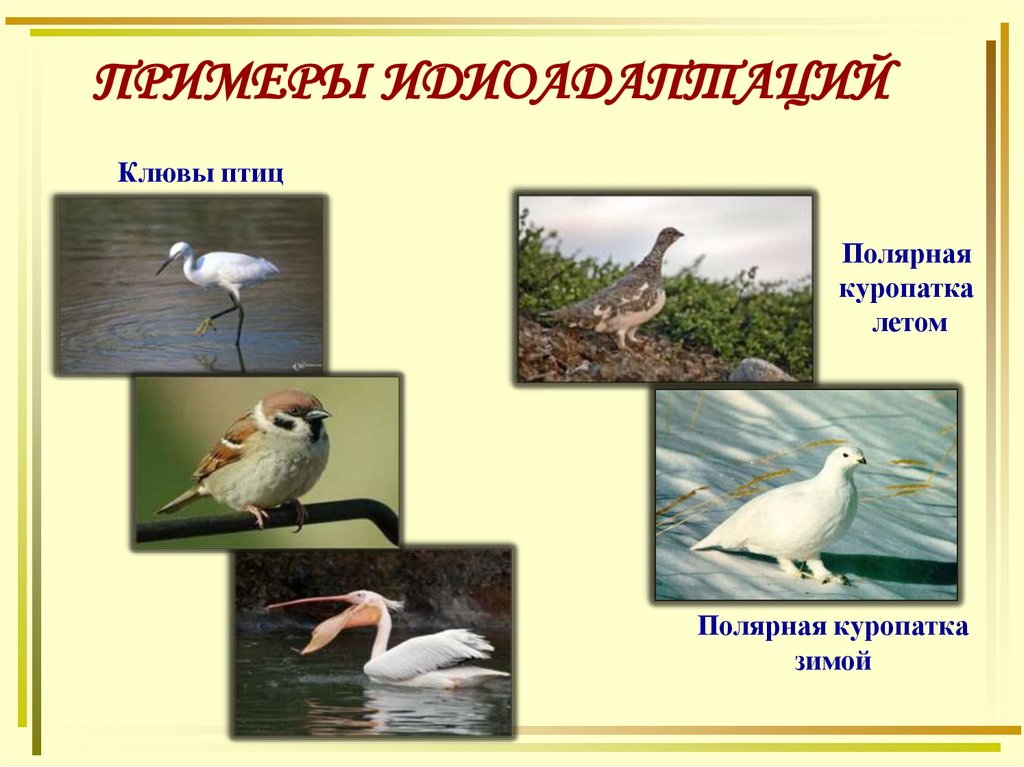 ПРИМЕРЫ ИДИОАДАПТАЦИЙ

Клювы птиц

Полярная куропатка летом

Полярная куропатка зимой